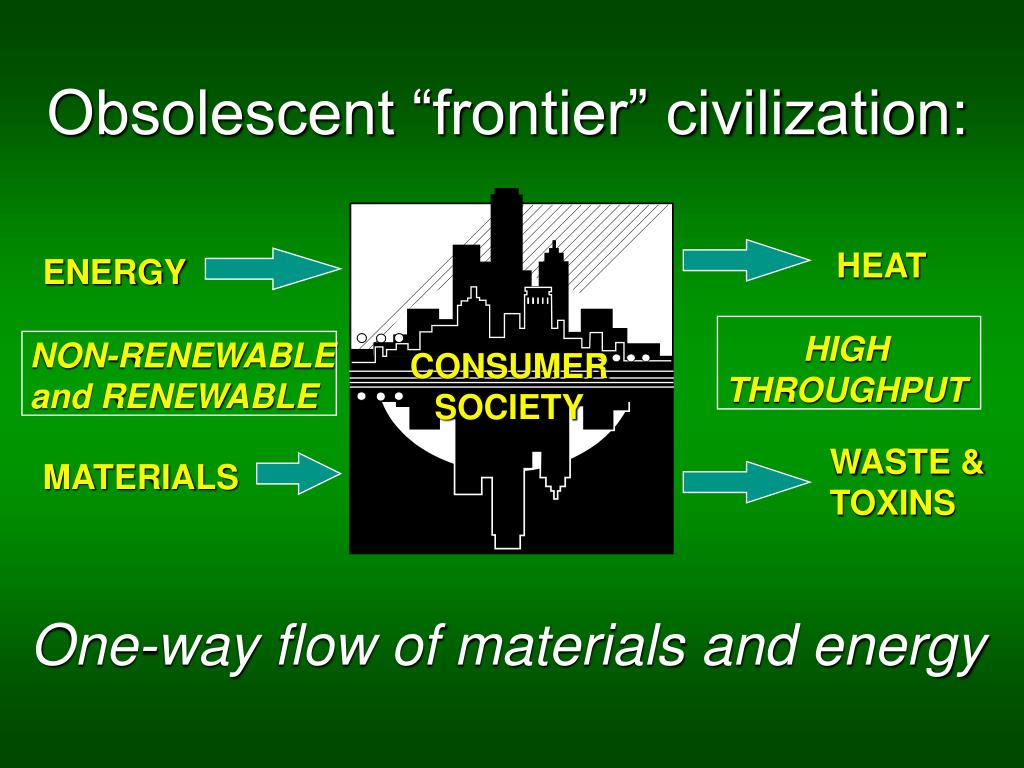 Obsolescent “frontier” civilization:

ENERGY

NON-RENEWABLE and RENEWABLE

MATERIALS

CONSUMER SOCIETY

HEAT

HIGH THROUGHPUT

WASTE & TOXINS

One-way flow of materials and energy